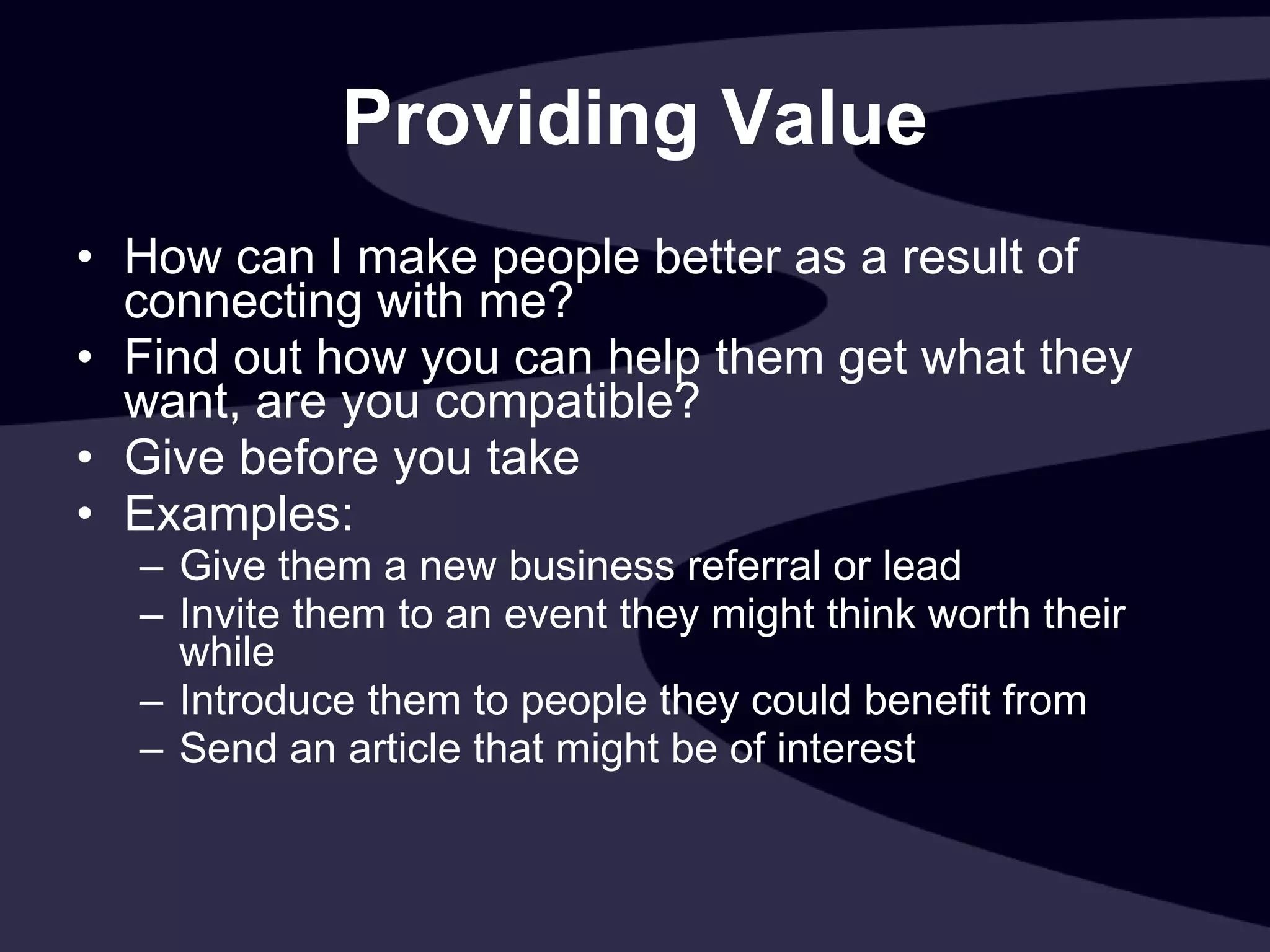 Providing Value

• How can I make people better as a result of connecting with me?
• Find out how you can help them get what they want, are you compatible?
• Give before you take
• Examples:
– Give them a new business referral or lead
– Invite them to an event they might think worth their while
– Introduce them to people they could benefit from
– Send an article that might be of interest